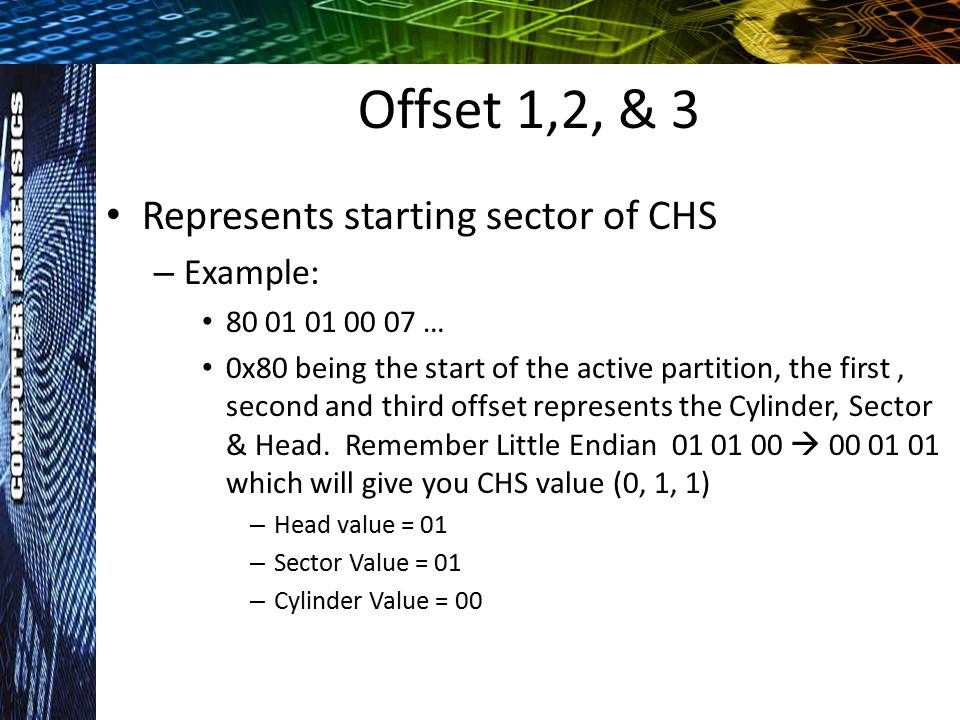 COMPUTER FORENSICS

Offset 1,2, & 3

• Represents starting sector of CHS
 – Example:
  • 80 01 01 00 07 …
  • 0x80 being the start of the active partition, the first , second and third offset represents the Cylinder, Sector & Head. Remember Little Endian 01 01 00 → 00 01 01 which will give you CHS value (0, 1, 1)
   – Head value = 01
   – Sector Value = 01
   – Cylinder Value = 00